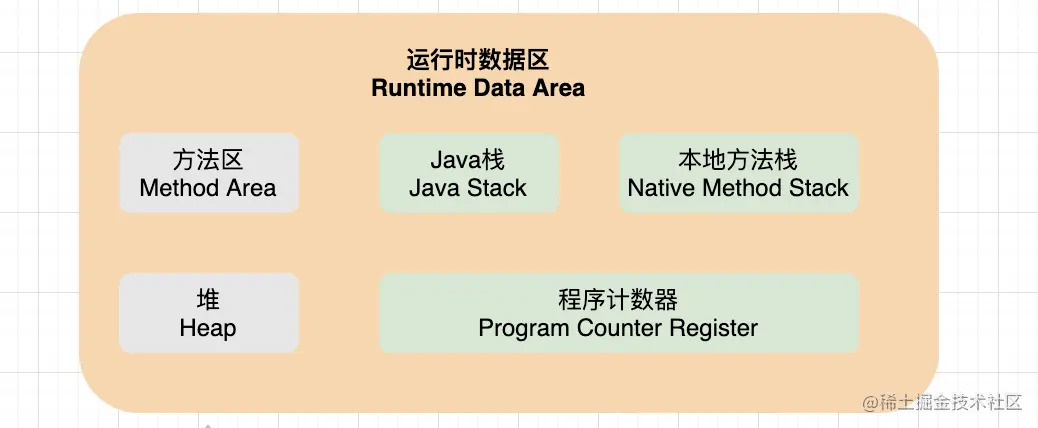 运行时数据区
Runtime Data Area

方法区
Method Area

Java栈
Java Stack

本地方法栈
Native Method Stack

堆
Heap

程序计数器
Program Counter Register

@稀土掘金技术社区